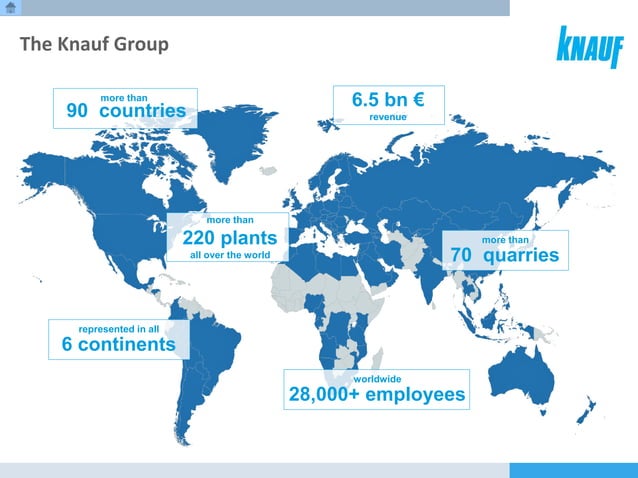 The Knauf Group

KNAUF

more than
90 countries

6.5 bn €
revenue

more than
220 plants
all over the world

more than
70 quarries

represented in all
6 continents

worldwide
28,000+ employees